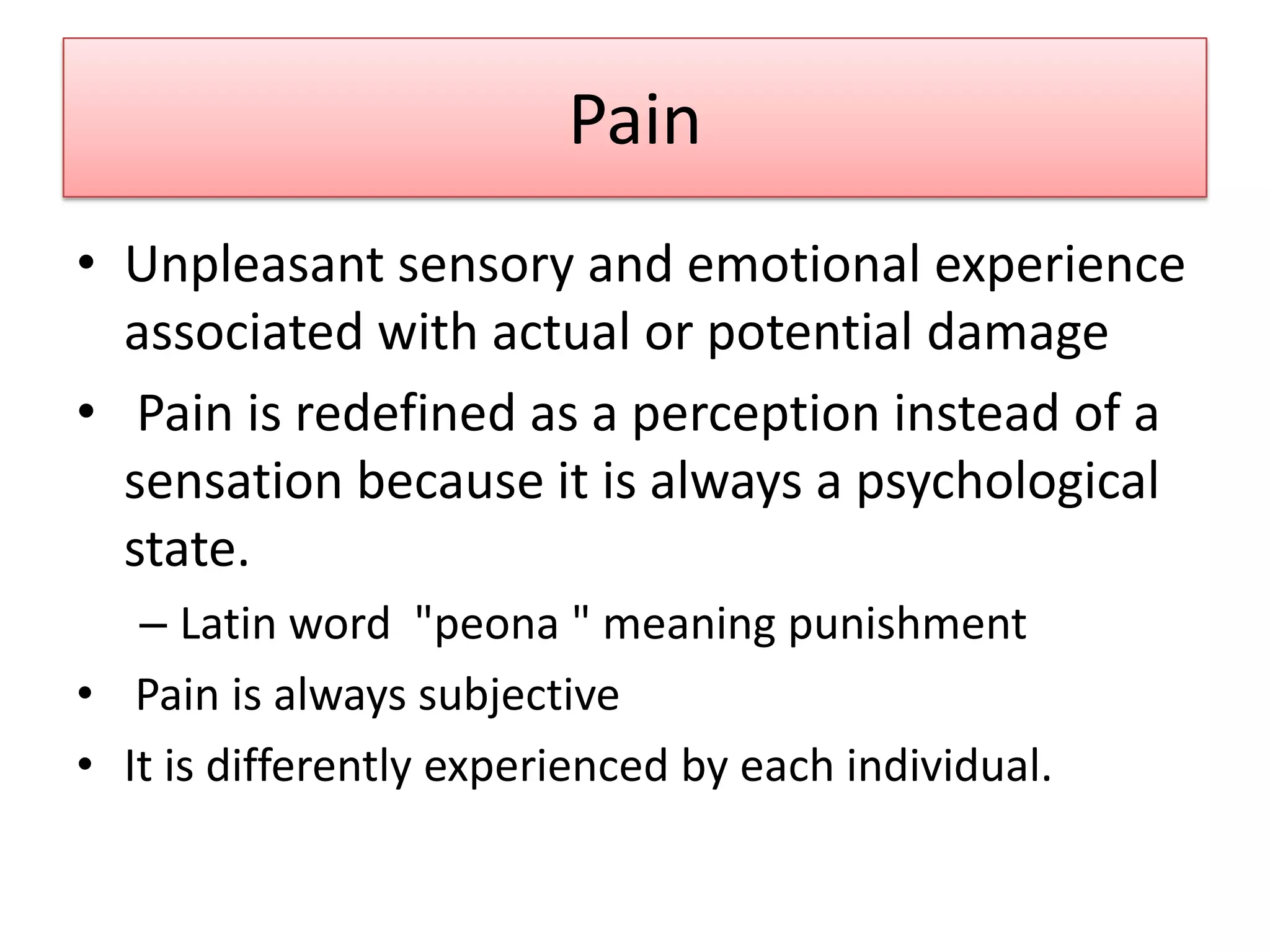 Pain

• Unpleasant sensory and emotional experience associated with actual or potential damage
• Pain is redefined as a perception instead of a sensation because it is always a psychological state.
– Latin word "peona " meaning punishment
• Pain is always subjective
• It is differently experienced by each individual.